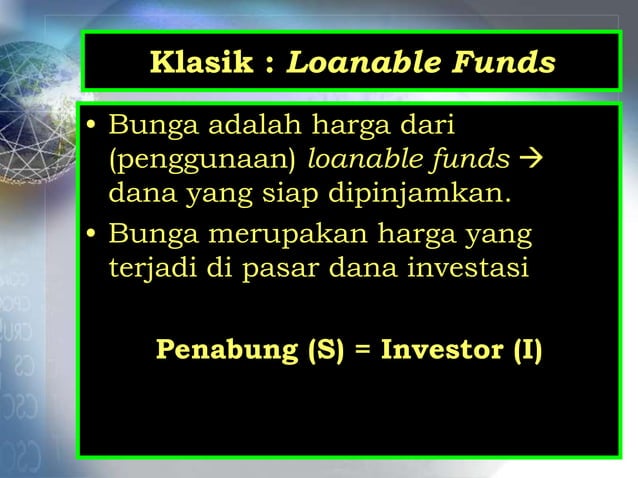 Klasik : Loanable Funds

• Bunga adalah harga dari (penggunaan) loanable funds → dana yang siap dipinjamkan.
• Bunga merupakan harga yang terjadi di pasar dana investasi

Penabung (S) = Investor (I)